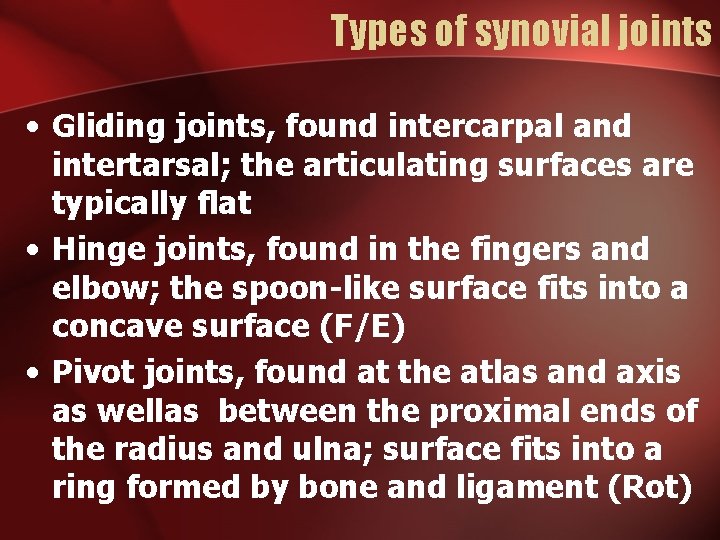 Types of synovial joints

• Gliding joints, found intercarpal and intertarsal; the articulating surfaces are typically flat
• Hinge joints, found in the fingers and elbow; the spoon-like surface fits into a concave surface (F/E)
• Pivot joints, found at the atlas and axis as wellas between the proximal ends of the radius and ulna; surface fits into a ring formed by bone and ligament (Rot)